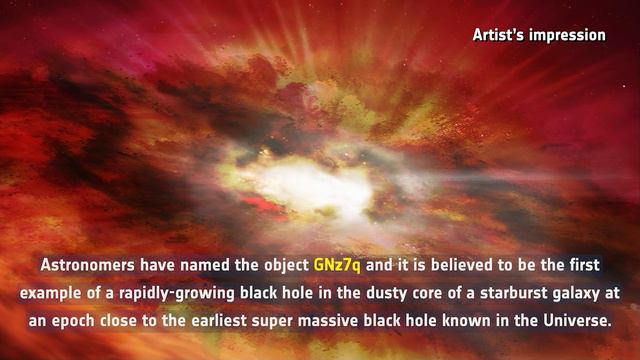 Artist's impression

Astronomers have named the object GNz7q and it is believed to be the first example of a rapidly-growing black hole in the dusty core of a starburst galaxy at an epoch close to the earliest super massive black hole known in the Universe.